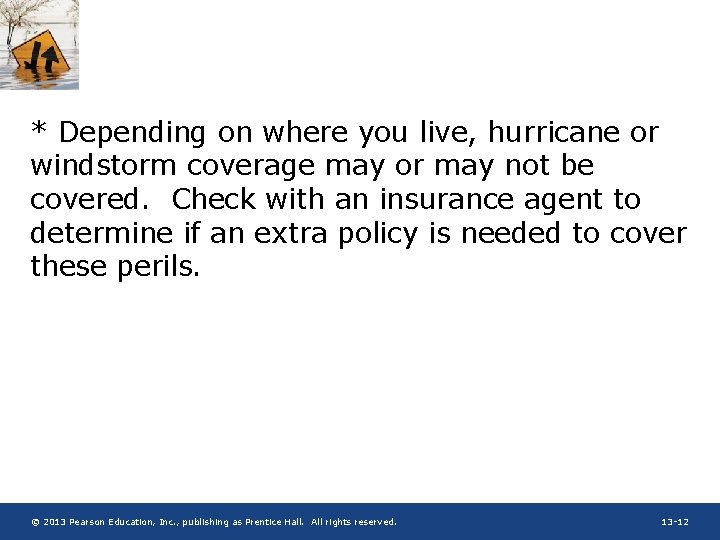 * Depending on where you live, hurricane or windstorm coverage may or may not be covered.  Check with an insurance agent to determine if an extra policy is needed to cover these perils.

© 2013 Pearson Education, Inc., publishing as Prentice Hall. All rights reserved.

13-12